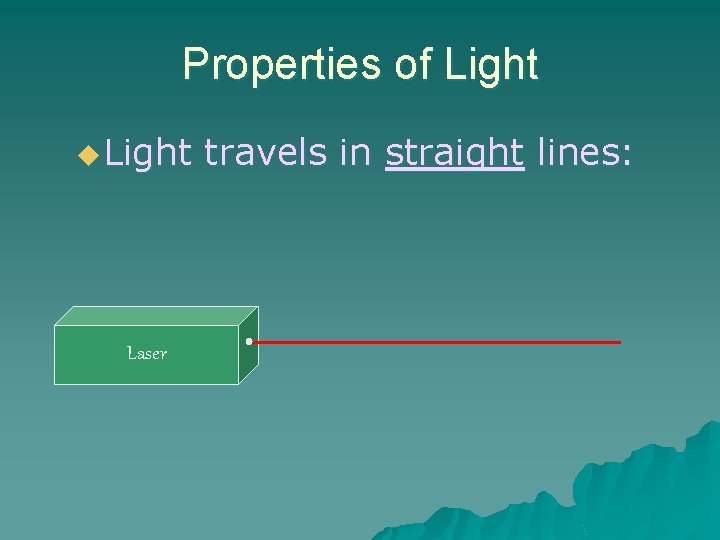 Properties of Light

Light travels in straight lines:

Laser